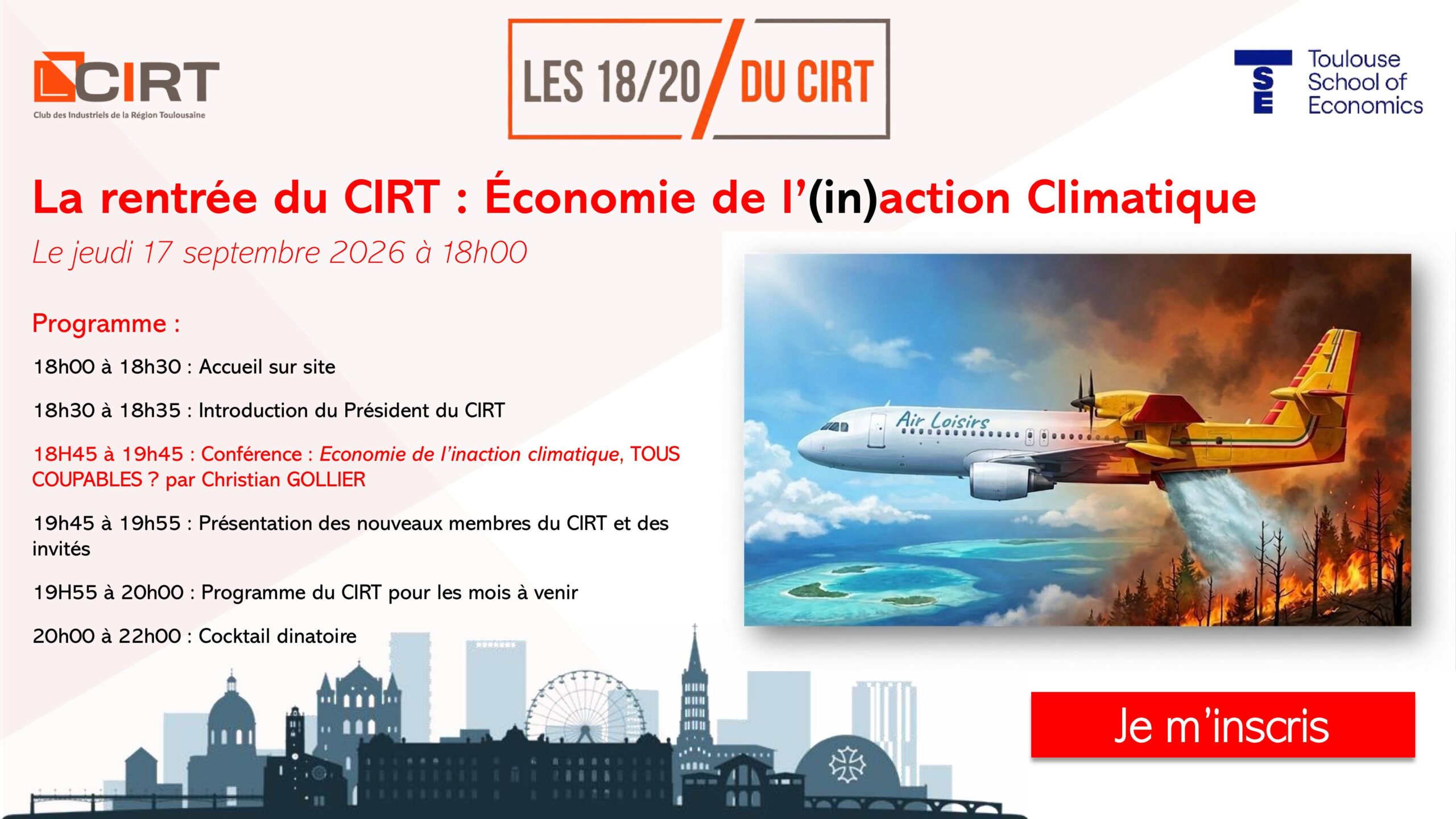 CIRT
Club des Industriels de la Région Toulousaine

LES 18/20 DU CIRT

TSE Toulouse School of Economics

La rentrée du CIRT : Économie de l'(in)action Climatique

Le jeudi 17 septembre 2026 à 18h00

Programme :

18h00 à 18h30 : Accueil sur site

18h30 à 18h35 : Introduction du Président du CIRT

18H45 à 19h45 : Conférence : Economie de l'inaction climatique, TOUS COUPABLES ? par Christian GOLLIER

19h45 à 19h55 : Présentation des nouveaux membres du CIRT et des invités

19H55 à 20h00 : Programme du CIRT pour les mois à venir

20h00 à 22h00 : Cocktail dinatoire

Air Loisirs

Je m'inscris